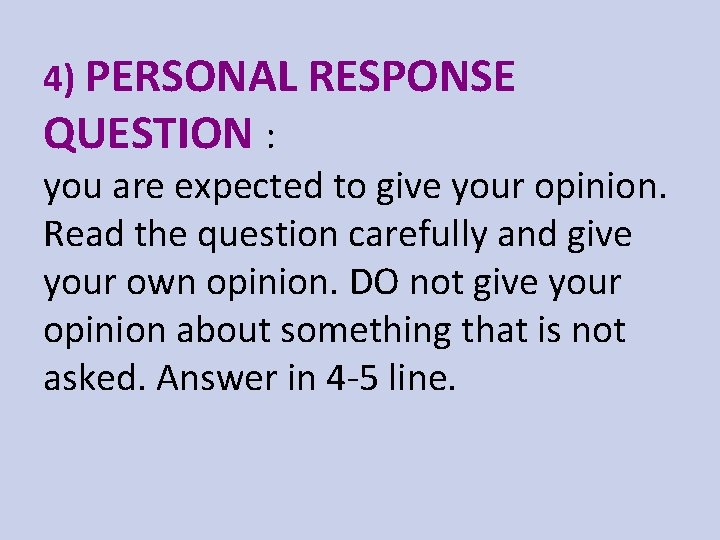 4) PERSONAL RESPONSE QUESTION :
you are expected to give your opinion. Read the question carefully and give your own opinion. DO not give your opinion about something that is not asked. Answer in 4-5 line.